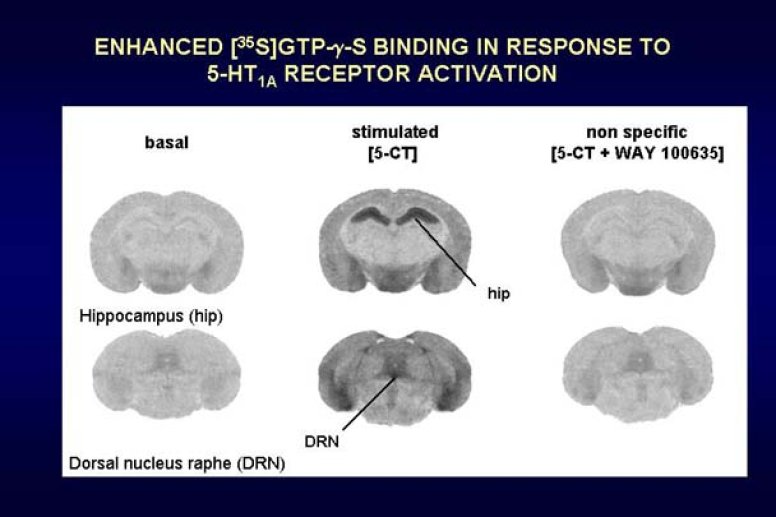 ENHANCED [$^{35}$S]GTP-$\gamma$-S BINDING IN RESPONSE TO 5-HT$_{1A}$ RECEPTOR ACTIVATION

basal

stimulated [5-CT]

non specific [5-CT + WAY 100635]

hip

Hippocampus (hip)

DRN

Dorsal nucleus raphe (DRN)